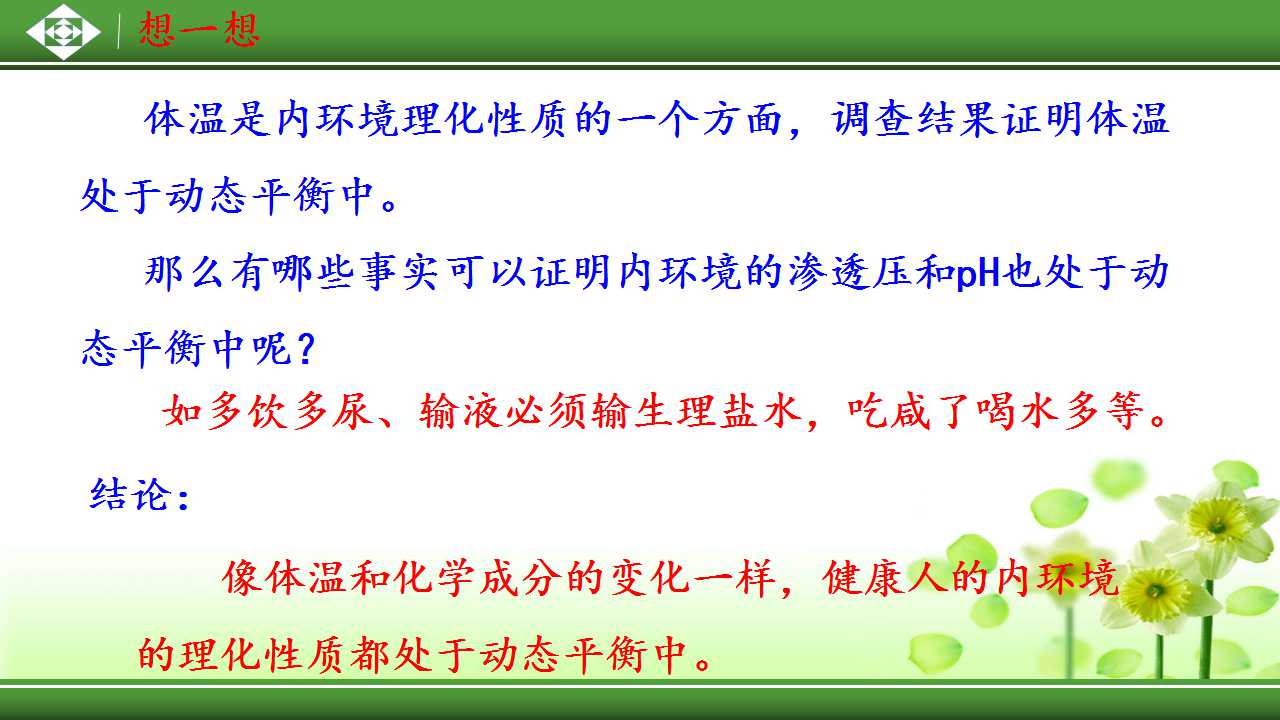 想一想

体温是内环境理化性质的一个方面，调查结果证明体温处于动态平衡中。

那么有哪些事实可以证明内环境的渗透压和pH也处于动态平衡中呢？

如多饮多尿、输液必须输生理盐水，吃咸了喝水多等。

结论：

像体温和化学成分的变化一样，健康人的内环境的理化性质都处于动态平衡中。